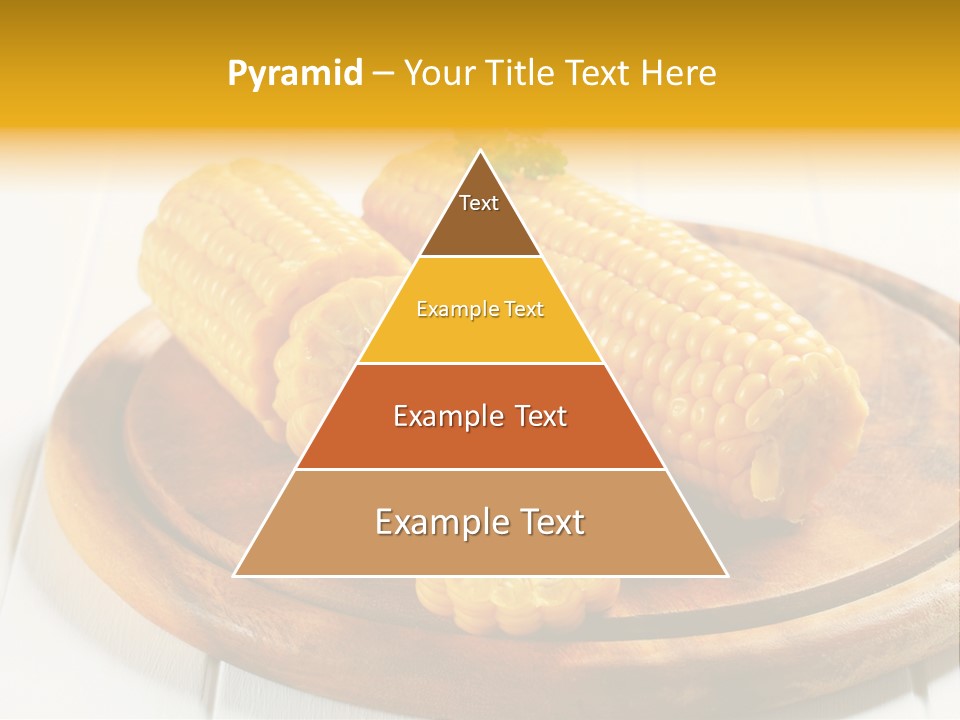 Pyramid – Your Title Text Here

Text

Example Text

Example Text

Example Text